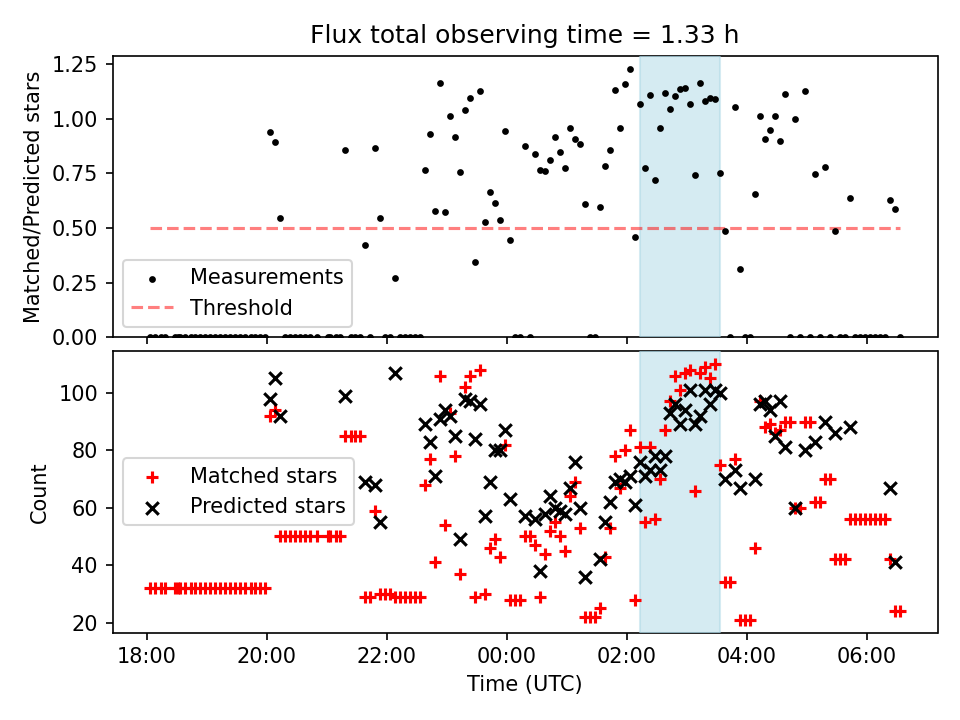 Flux total observing time = 1.33 h

Matched/Predicted stars

1.25
1.00
0.75
0.50
0.25
0.00

Measurements
Threshold

Count

100
80
60
40
20

Matched stars
Predicted stars

18:00 20:00 22:00 00:00 02:00 04:00 06:00

Time (UTC)